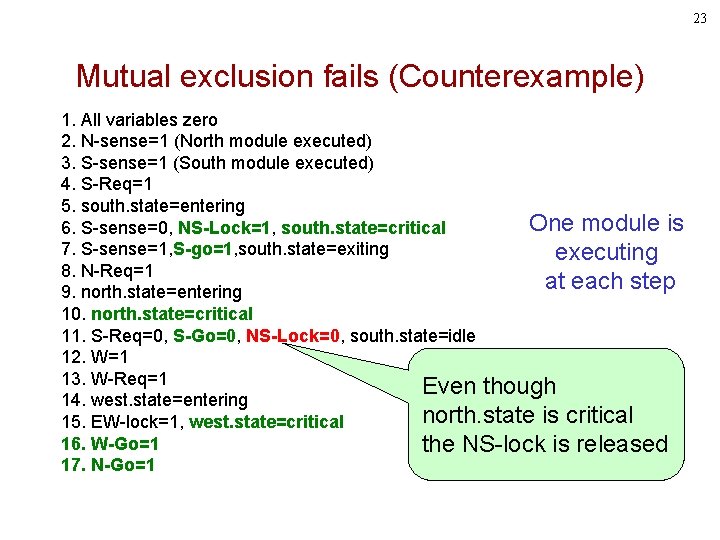 23

Mutual exclusion fails (Counterexample)

1. All variables zero
2. N-sense=1 (North module executed)
3. S-sense=1 (South module executed)
4. S-Req=1
5. south.state=entering
6. S-sense=0, NS-Lock=1, south.state=critical
7. S-sense=1,S-go=1,south.state=exiting
8. N-Req=1
9. north.state=entering
10. north.state=critical
11. S-Req=0, S-Go=0, NS-Lock=0, south.state=idle
12. W=1
13. W-Req=1
14. west.state=entering
15. EW-lock=1, west.state=critical
16. W-Go=1
17. N-Go=1

One module is executing at each step

Even though north.state is critical the NS-lock is released